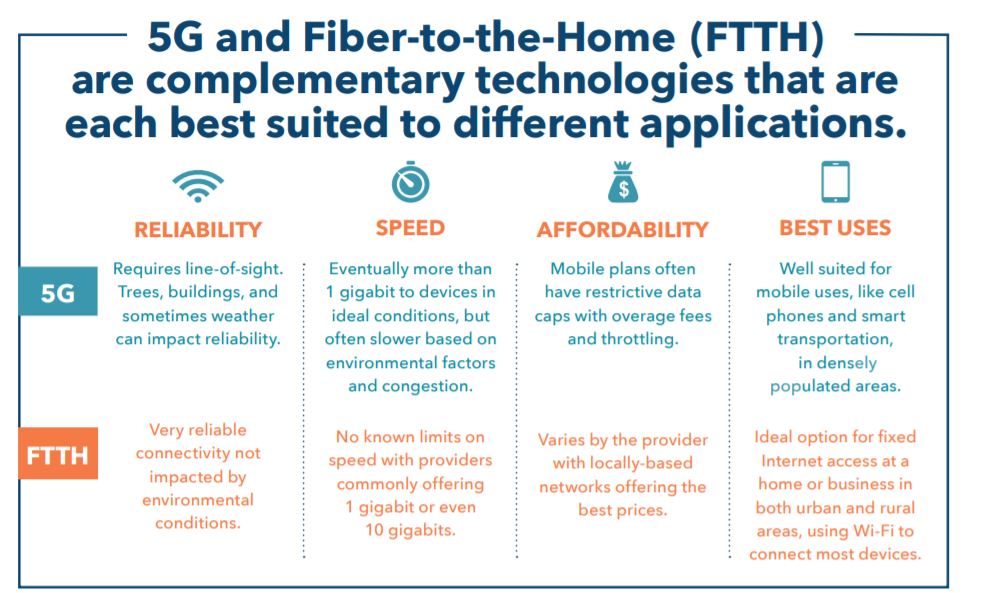 5G and Fiber-to-the-Home (FTTH) are complementary technologies that are each best suited to different applications.

|  | RELIABILITY | SPEED | AFFORDABILITY | BEST USES |
|---|---|---|---|---|
| 5G | Requires line-of-sight. Trees, buildings, and sometimes weather can impact reliability. | Eventually more than 1 gigabit to devices in ideal conditions, but often slower based on environmental factors and congestion. | Mobile plans often have restrictive data caps with overage fees and throttling. | Well suited for mobile uses, like cell phones and smart transportation, in densely populated areas. |
| FTTH | Very reliable connectivity not impacted by environmental conditions. | No known limits on speed with providers commonly offering 1 gigabit or even 10 gigabits. | Varies by the provider with locally-based networks offering the best prices. | Ideal option for fixed Internet access at a home or business in both urban and rural areas, using Wi-Fi to connect most devices. |